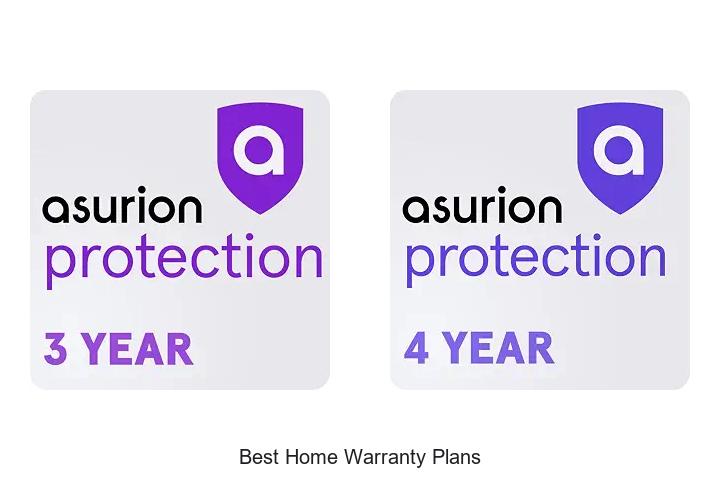 a
asurion
protection
3 YEAR

a
asurion
protection
4 YEAR

Best Home Warranty Plans